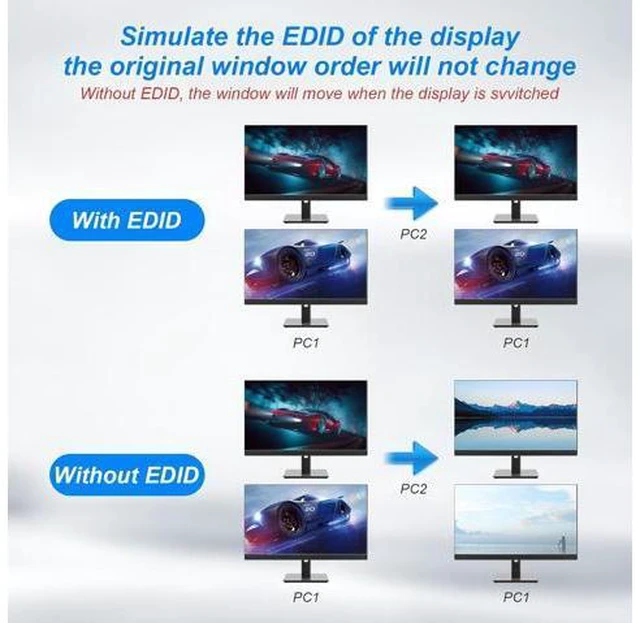 Simulate the EDID of the display
the original window order will not change
Without EDID, the window will move when the display is svvitched

With EDID

PC2

PC1

PC1

Without EDID

PC2

PC1

PC1